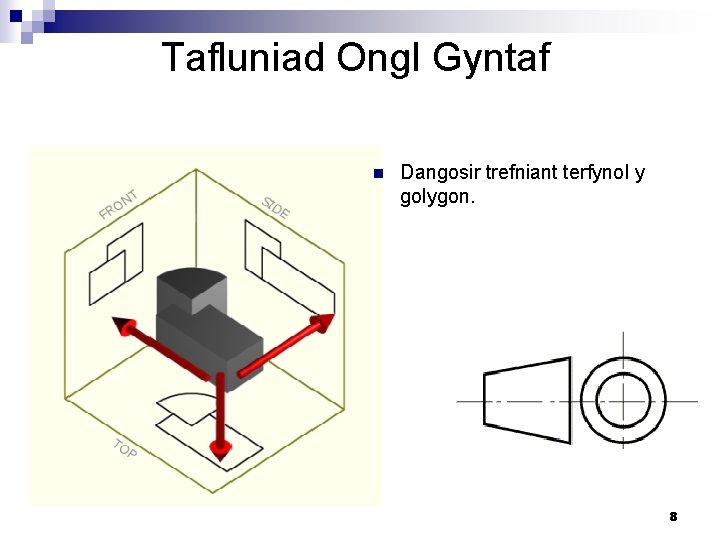 Tafluniad Ongl Gyntaf

FRONT

SIDE

TOP

Dangosir trefniant terfynol y golygon.

8